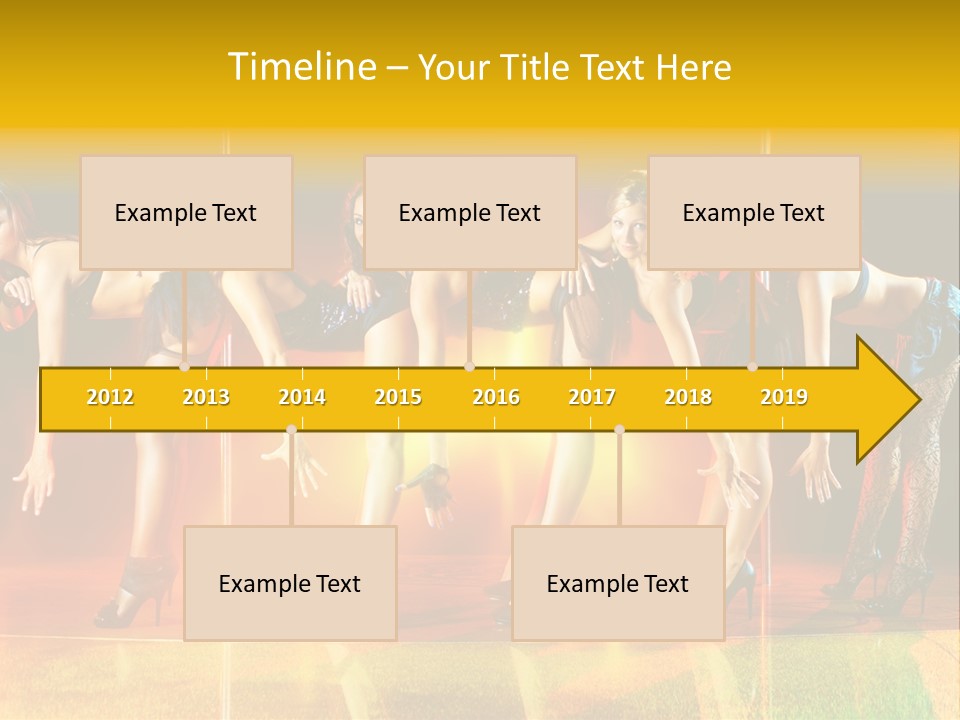 Timeline – Your Title Text Here

Example Text

Example Text

Example Text

2012 2013 2014 2015 2016 2017 2018 2019

Example Text

Example Text